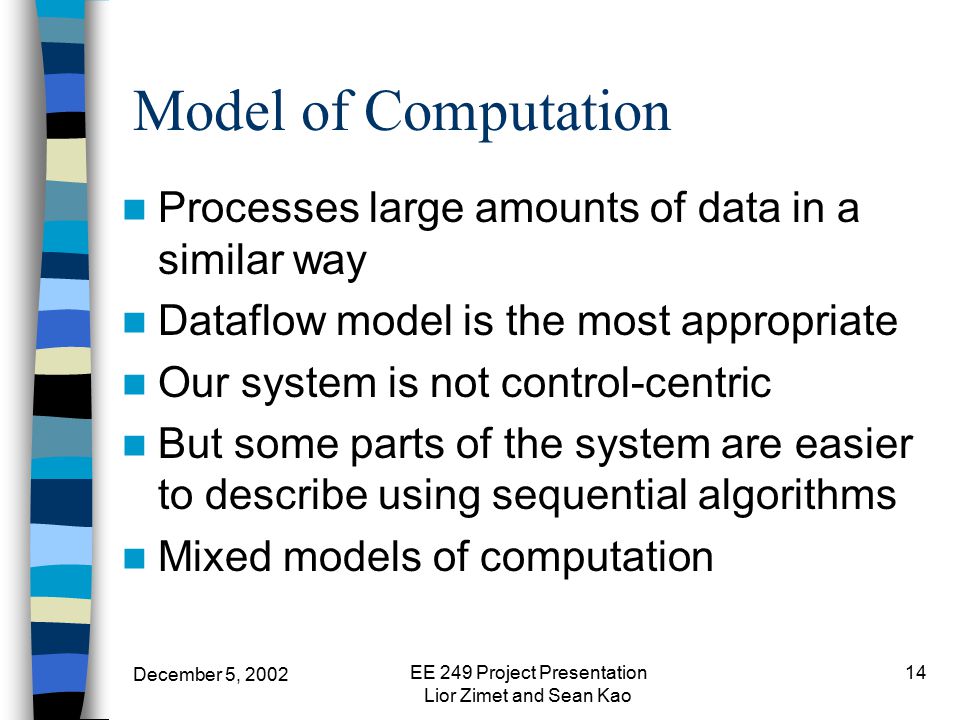 Model of Computation

- Processes large amounts of data in a similar way
- Dataflow model is the most appropriate
- Our system is not control-centric
- But some parts of the system are easier to describe using sequential algorithms
- Mixed models of computation

December 5, 2002

EE 249 Project Presentation
Lior Zimet and Sean Kao

14